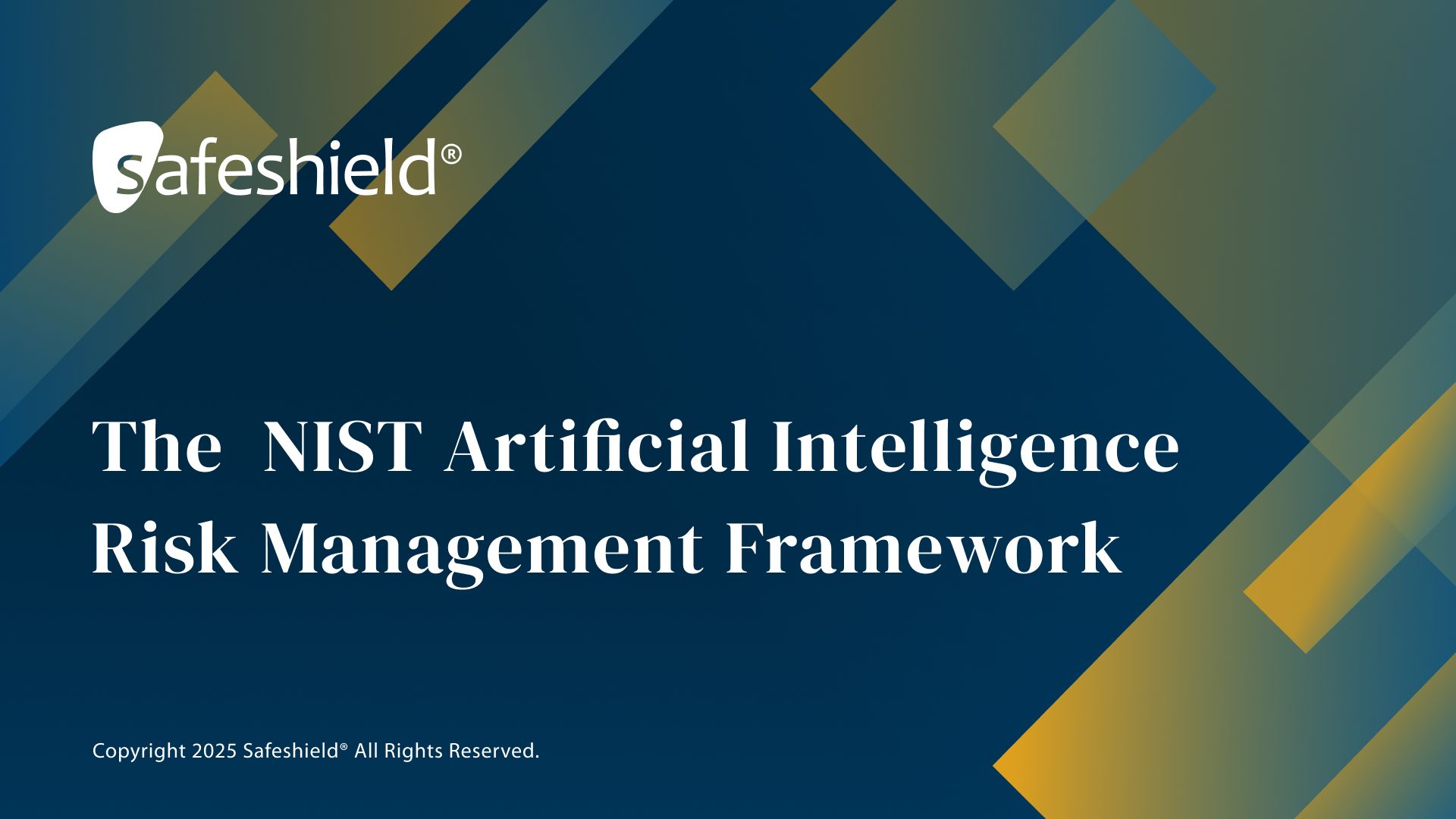 safeshield®

The NIST Artificial Intelligence Risk Management Framework

Copyright 2025 Safeshield® All Rights Reserved.